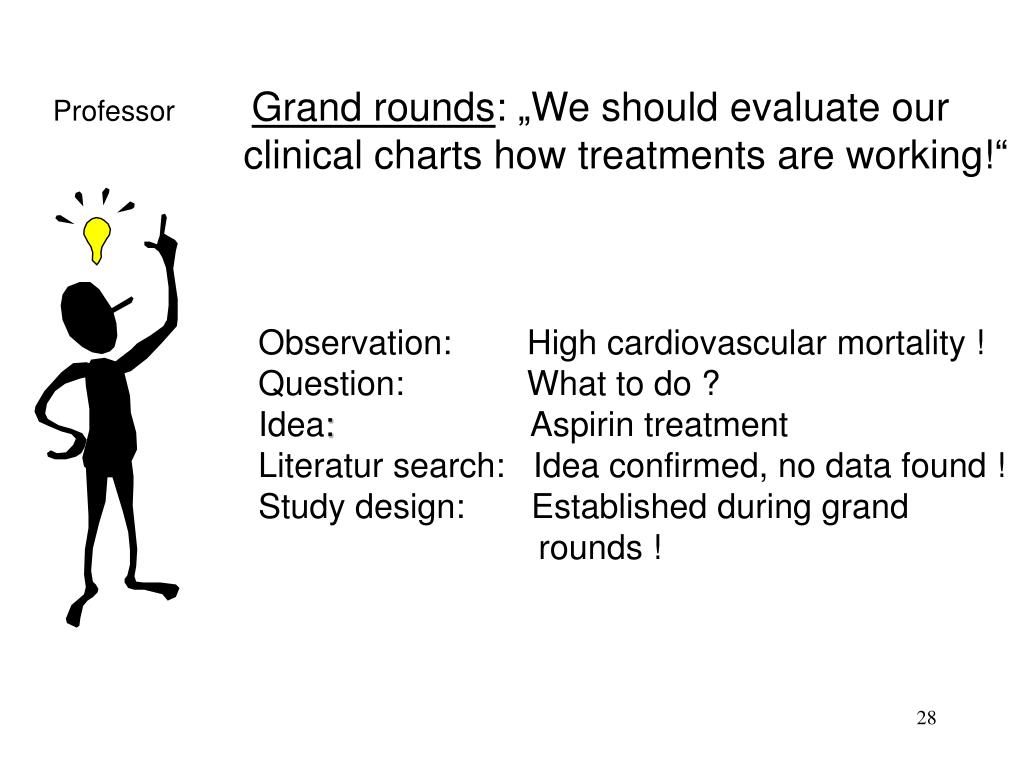 Professor

Grand rounds: „We should evaluate our clinical charts how treatments are working!“

Observation: High cardiovascular mortality !
Question: What to do ?
Idea: Aspirin treatment
Literatur search: Idea confirmed, no data found !
Study design: Established during grand rounds !

28